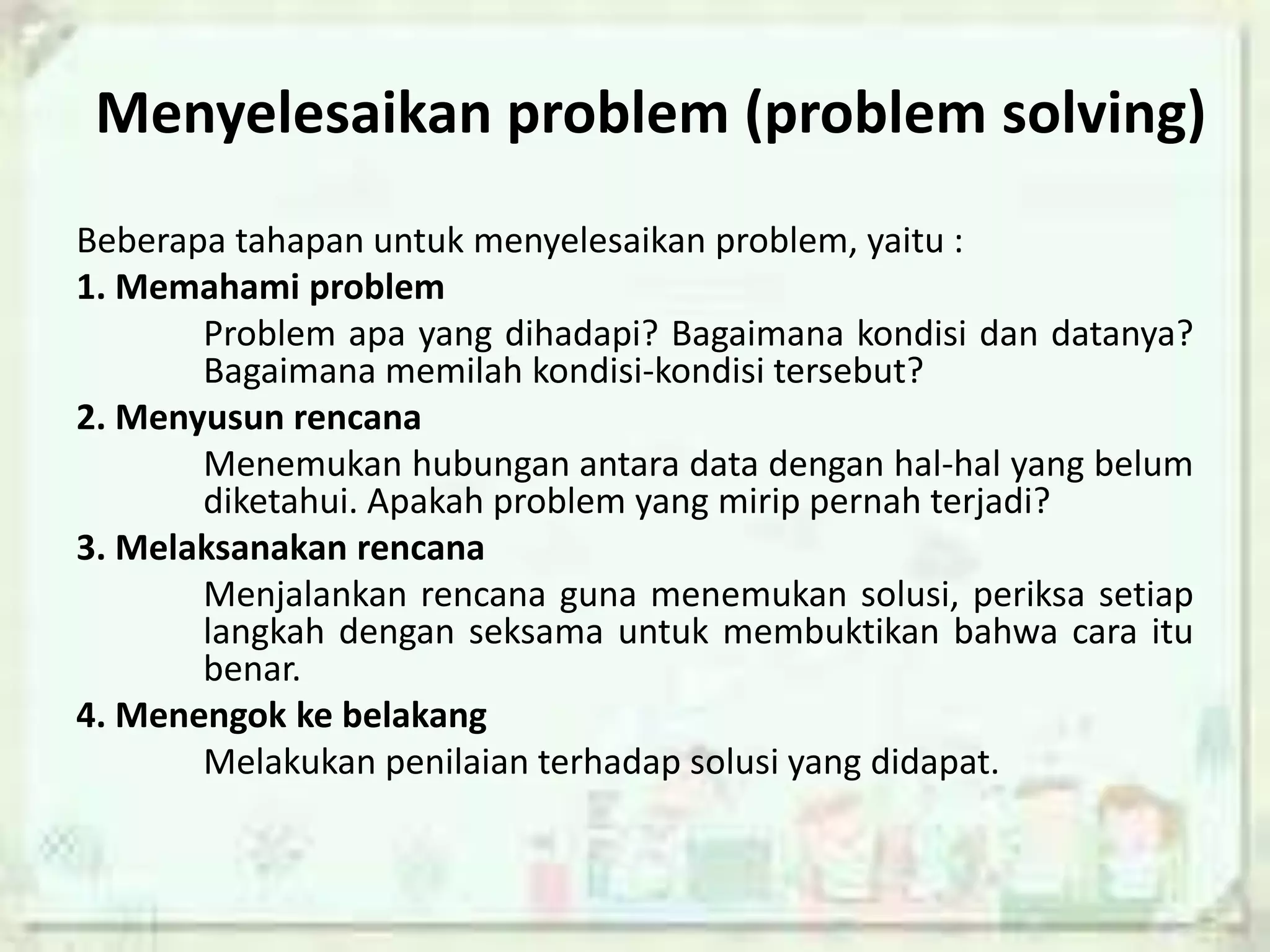 Menyelesaikan problem (problem solving)

Beberapa tahapan untuk menyelesaikan problem, yaitu :

1. Memahami problem

Problem apa yang dihadapi? Bagaimana kondisi dan datanya? Bagaimana memilah kondisi-kondisi tersebut?

2. Menyusun rencana

Menemukan hubungan antara data dengan hal-hal yang belum diketahui. Apakah problem yang mirip pernah terjadi?

3. Melaksanakan rencana

Menjalankan rencana guna menemukan solusi, periksa setiap langkah dengan seksama untuk membuktikan bahwa cara itu benar.

4. Menengok ke belakang

Melakukan penilaian terhadap solusi yang didapat.